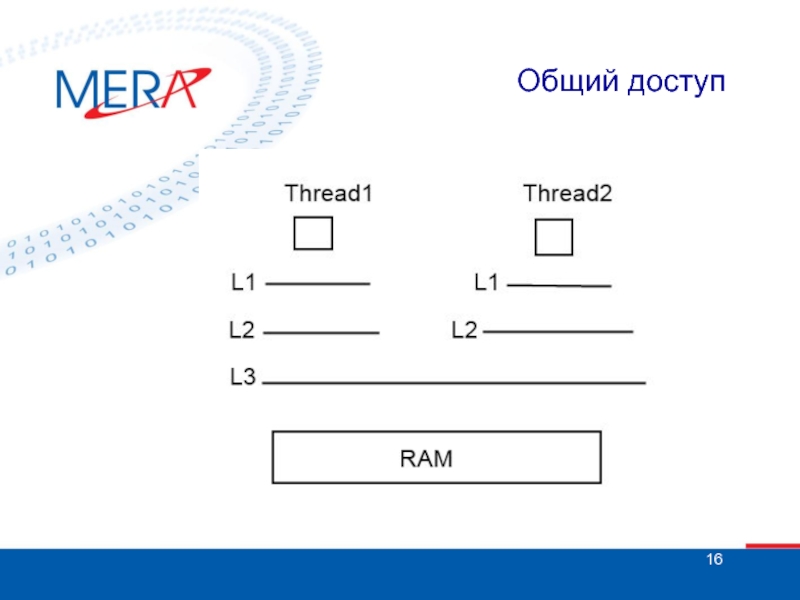 MERA

Общий доступ

Thread1

Thread2

L1

L1

L2

L2

L3

RAM

16